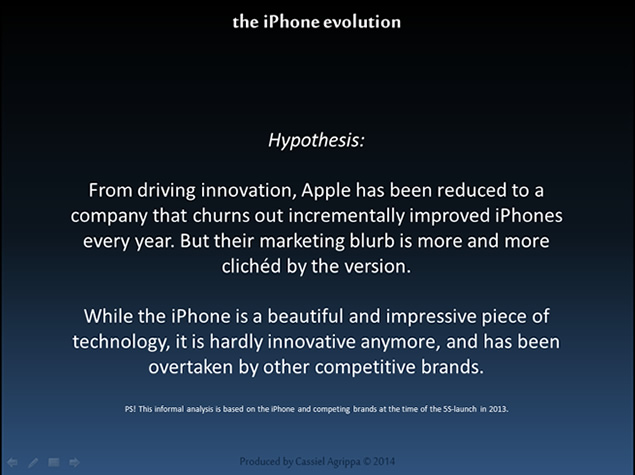 the iPhone evolution

Hypothesis:

From driving innovation, Apple has been reduced to a company that churns out incrementally improved iPhones every year. But their marketing blurb is more and more clichéd by the version.

While the iPhone is a beautiful and impressive piece of technology, it is hardly innovative anymore, and has been overtaken by other competitive brands.

PS! This informal analysis is based on the iPhone and competing brands at the time of the 5S-launch in 2013.

Produced by Cassiel Agrippa © 2014